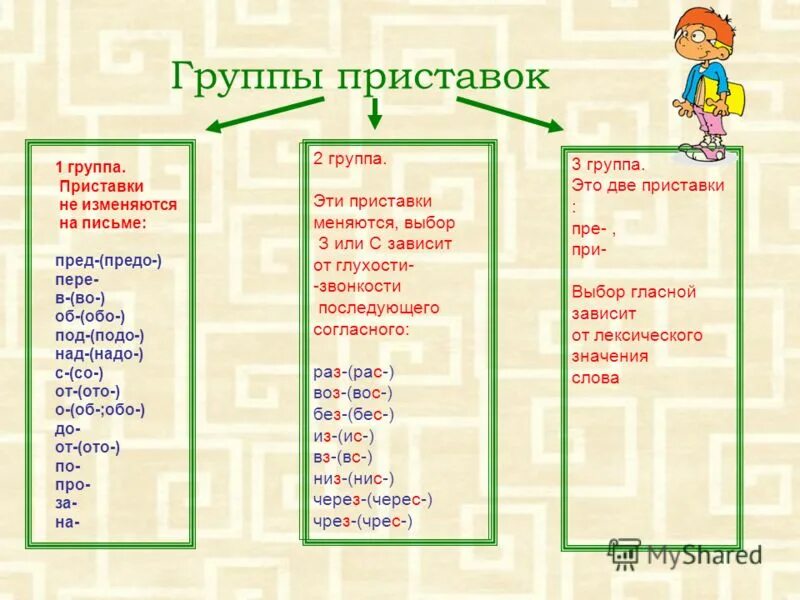 Группы приставок

1 группа.
Приставки не изменяются на письме:

пред-(предо-)
пере-
в-(во-)
об-(обо-)
под-(подо-)
над-(надо-)
с-(со-)
от-(ото-)
о-(об-;обо-)
до-
от-(ото-)
по-
про-
за-
на-

2 группа.

Эти приставки меняются, выбор З или С зависит от глухости- -звонкости последующего согласного:

раз-(рас-)
воз-(вос-)
без-(бес-)
из-(ис-)
вз-(вс-)
низ-(нис-)
через-(черес-)
чрез-(чрес-)

3 группа.
Это две приставки :
пре- ,
при-

Выбор гласной зависит от лексического значения слова

MyShared